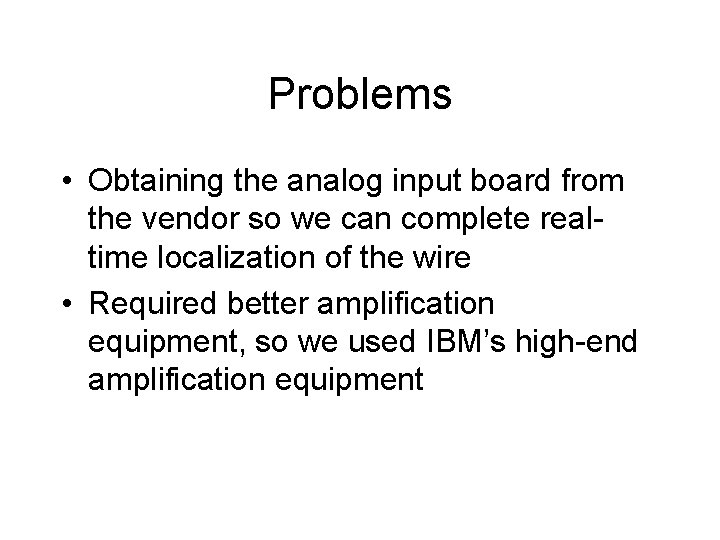 Problems

• Obtaining the analog input board from the vendor so we can complete real-time localization of the wire

• Required better amplification equipment, so we used IBM's high-end amplification equipment